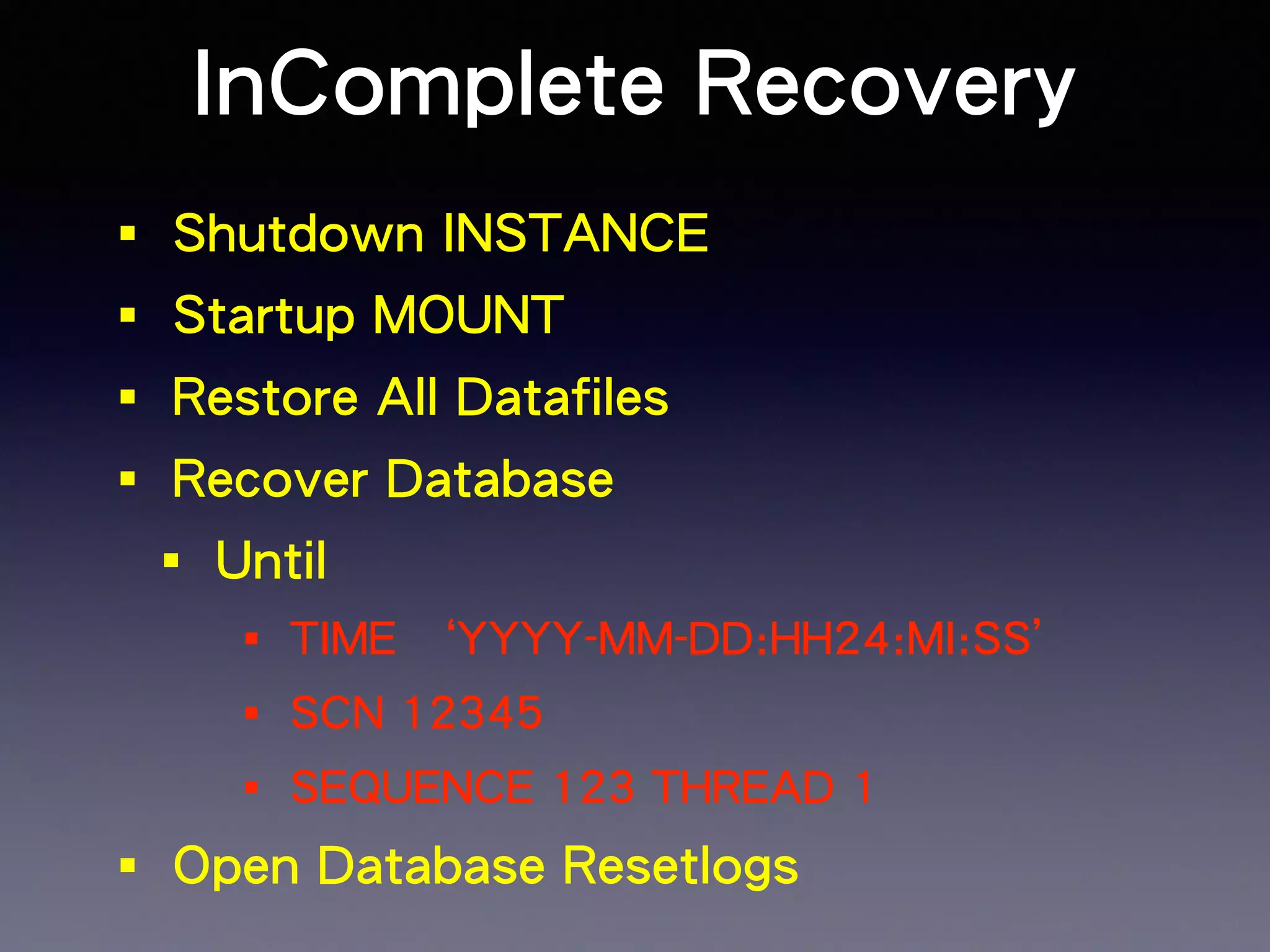 InComplete Recovery

▪ Shutdown INSTANCE
▪ Startup MOUNT
▪ Restore All Datafiles
▪ Recover Database
▪ Until
▪ TIME ‘YYYY-MM-DD:HH24:MI:SS’
▪ SCN 12345
▪ SEQUENCE 123 THREAD 1
▪ Open Database Resetlogs